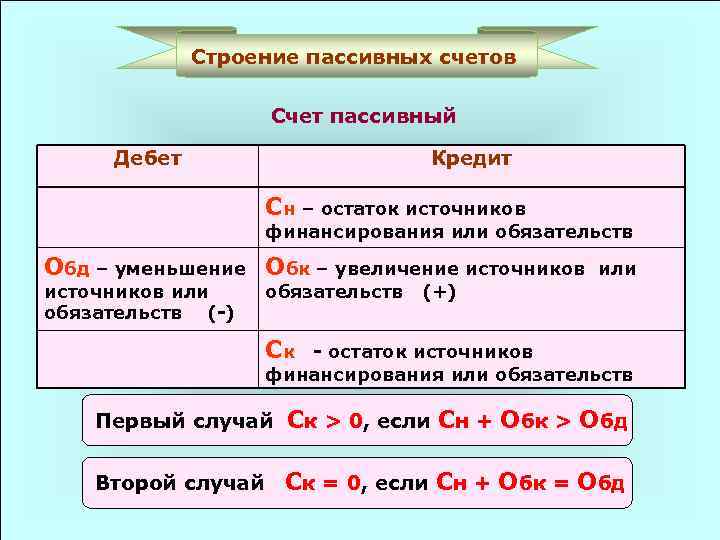 Строение пассивных счетов

Счет пассивный

| Дебет | Кредит |
|---|---|
| | Сн – остаток источников финансирования или обязательств |
| Обд – уменьшение источников или обязательств (-) | Обк – увеличение источников или обязательств (+) |
| | Ск - остаток источников финансирования или обязательств |

Первый случай Ск > 0, если Сн + Обк > Обд

Второй случай Ск = 0, если Сн + Обк = Обд